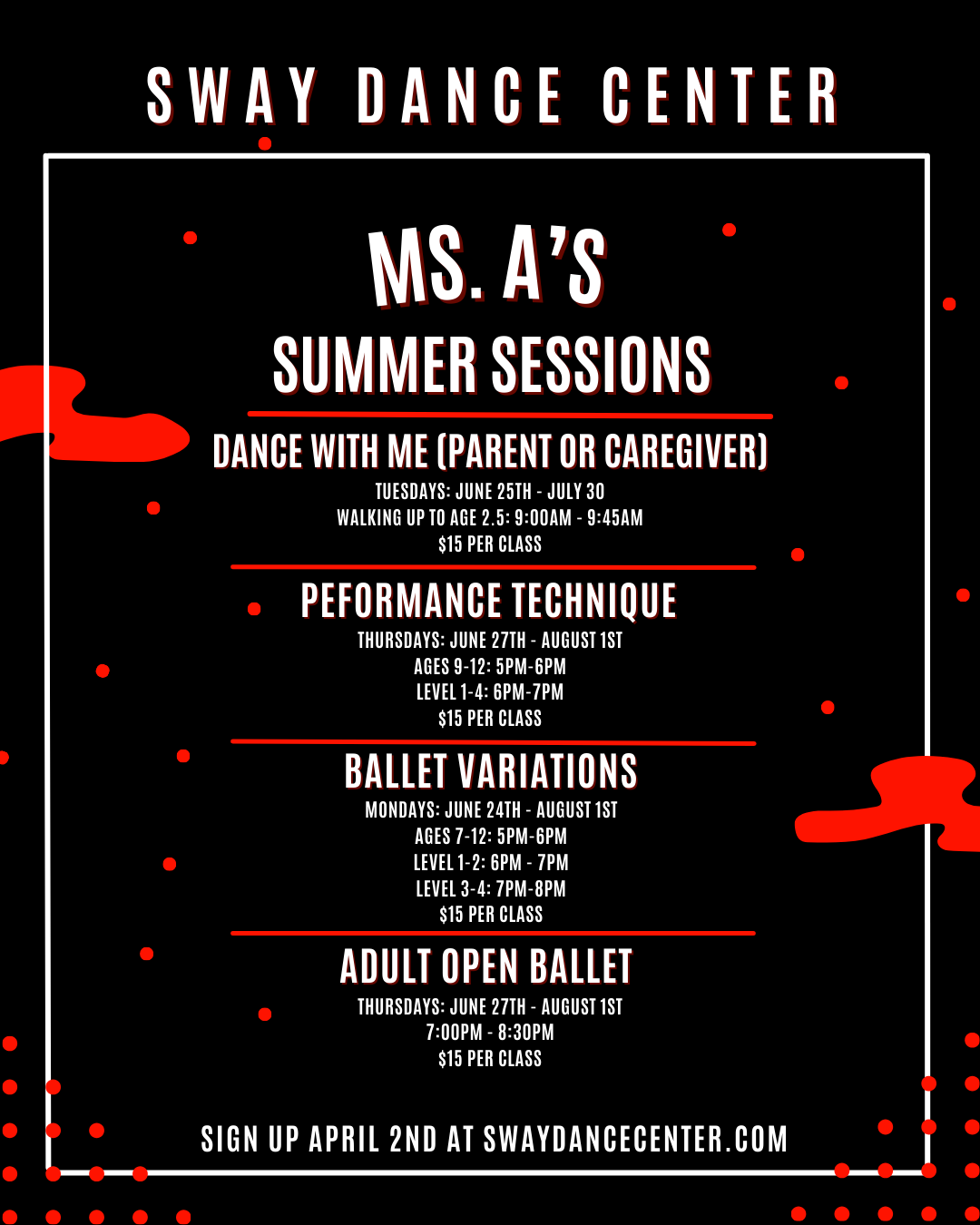 SWAY DANCE CENTER

MS. A'S

SUMMER SESSIONS

DANCE WITH ME (PARENT OR CAREGIVER)

TUESDAYS: JUNE 25TH - JULY 30
WALKING UP TO AGE 2.5: 9:00AM - 9:45AM
$15 PER CLASS

PEFORMANCE TECHNIQUE

THURSDAYS: JUNE 27TH - AUGUST 1ST
AGES 9-12: 5PM-6PM
LEVEL 1-4: 6PM-7PM
$15 PER CLASS

BALLET VARIATIONS

MONDAYS: JUNE 24TH - AUGUST 1ST
AGES 7-12: 5PM-6PM
LEVEL 1-2: 6PM - 7PM
LEVEL 3-4: 7PM-8PM
$15 PER CLASS

ADULT OPEN BALLET

THURSDAYS: JUNE 27TH - AUGUST 1ST
7:00PM - 8:30PM
$15 PER CLASS

SIGN UP APRIL 2ND AT SWAYDANCECENTER.COM